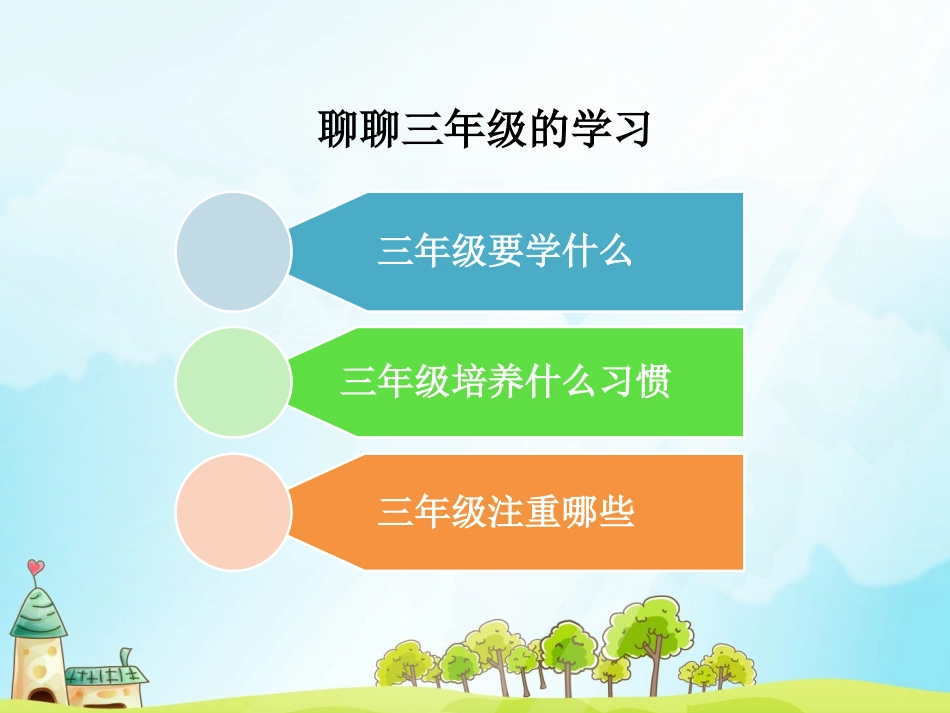 聊聊三年级的学习

三年级要学什么

三年级培养什么习惯

三年级注重哪些